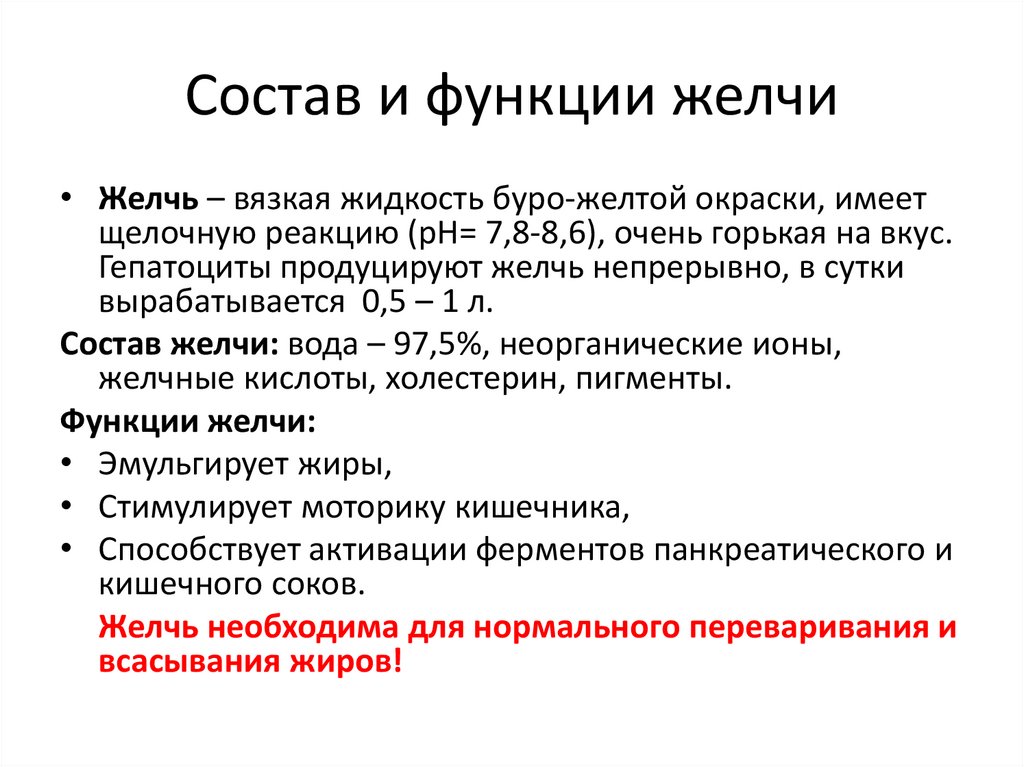 Состав и функции желчи

• Желчь – вязкая жидкость буро-желтой окраски, имеет щелочную реакцию (pH= 7,8-8,6), очень горькая на вкус. Гепатоциты продуцируют желчь непрерывно, в сутки вырабатывается 0,5 – 1 л.

Состав желчи: вода – 97,5%, неорганические ионы, желчные кислоты, холестерин, пигменты.

Функции желчи:

• Эмульгирует жиры,
• Стимулирует моторику кишечника,
• Способствует активации ферментов панкреатического и кишечного соков.

Желчь необходима для нормального переваривания и всасывания жиров!